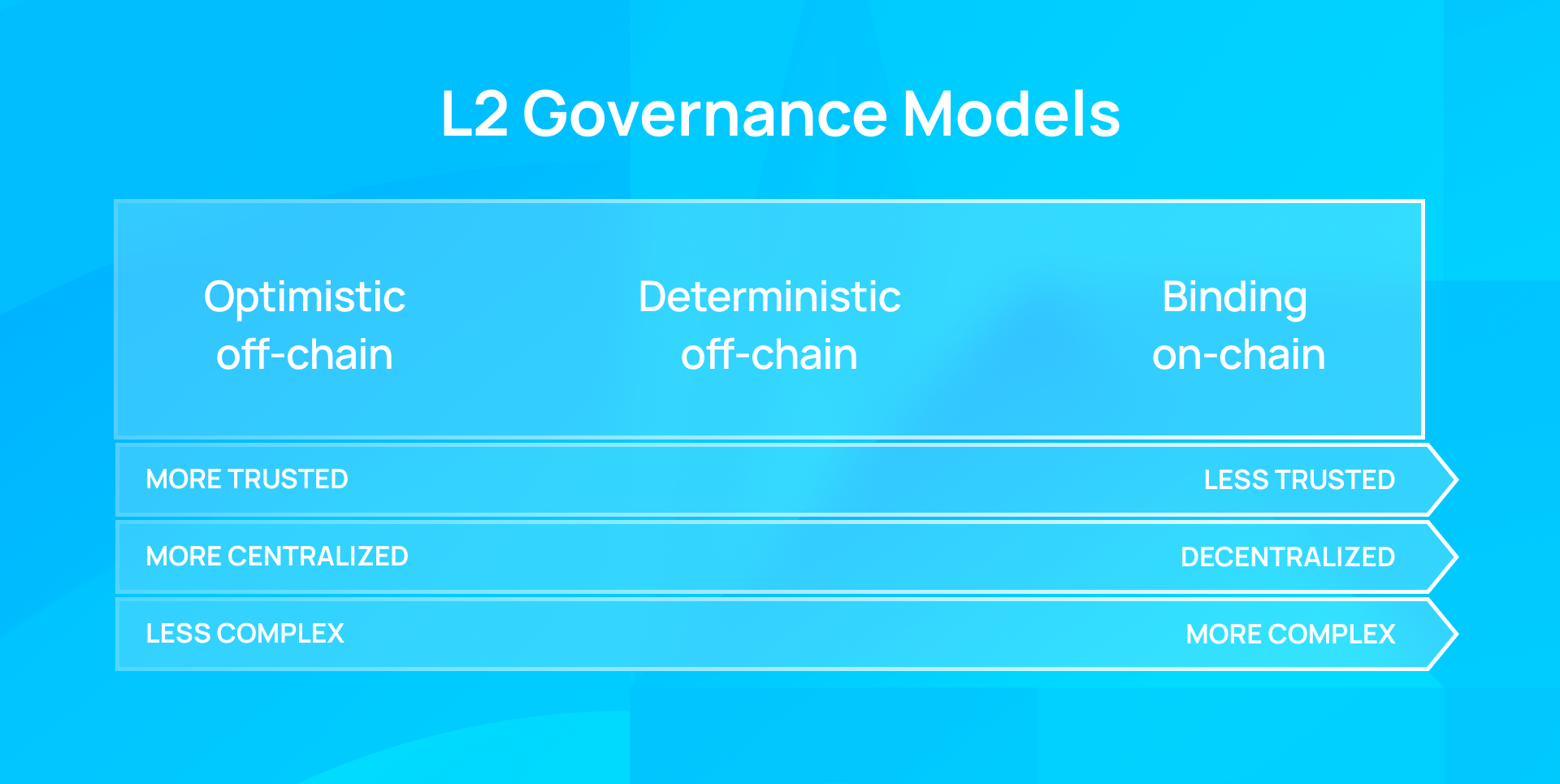 L2 Governance Models

Optimistic off-chain

Deterministic off-chain

Binding on-chain

MORE TRUSTED

LESS TRUSTED

MORE CENTRALIZED

DECENTRALIZED

LESS COMPLEX

MORE COMPLEX